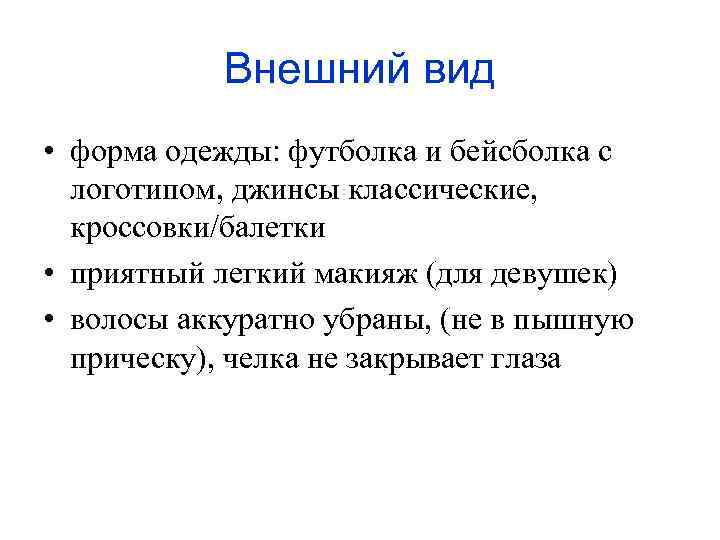 Внешний вид

• форма одежды: футболка и бейсболка с логотипом, джинсы классические, кроссовки/балетки
• приятный легкий макияж (для девушек)
• волосы аккуратно убраны, (не в пышную прическу), челка не закрывает глаза